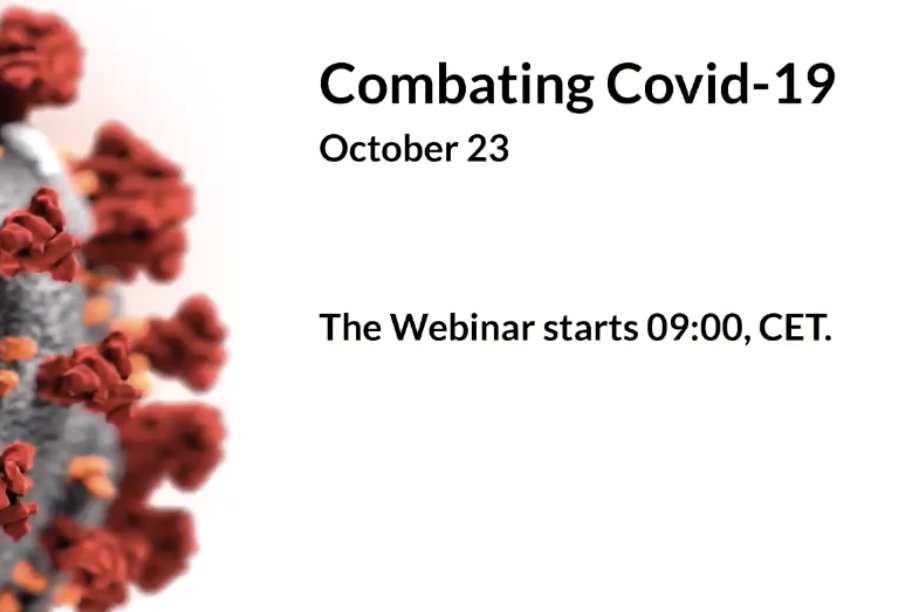 Combating Covid-19
October 23

The Webinar starts 09:00, CET.